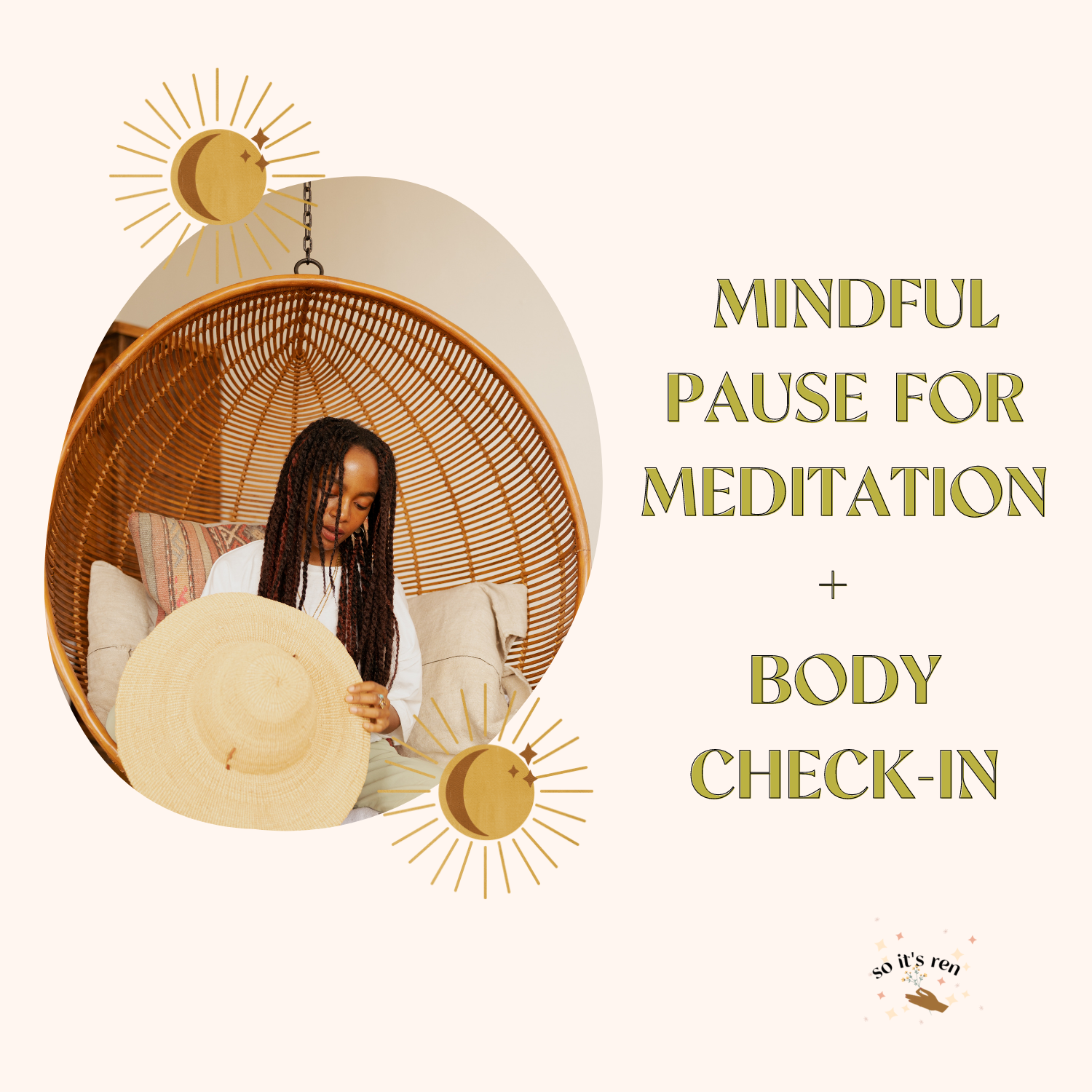 MINDFUL PAUSE FOR MEDITATION

+

BODY CHECK-IN

so it's ren